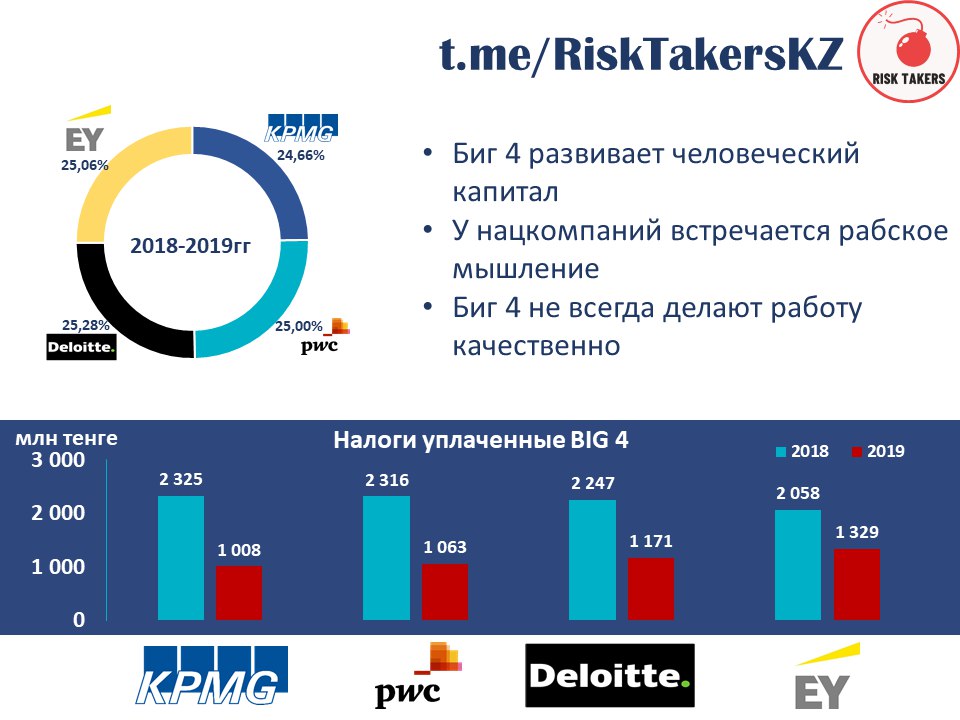 t.me/RiskTakersKZ

RISK TAKERS

EY
25,06%

KPMG
24,66%

2018-2019гг

25,28%
Deloitte.

25,00%
pwc

• Биг 4 развивает человеческий капитал
• У нацкомпаний встречается рабское мышление
• Биг 4 не всегда делают работу качественно

млн тенге

Налоги уплаченные BIG 4

2018 2019

3 000
2 000
1 000
0

2 325
1 008
2 316
1 063
2 247
1 171
2 058
1 329

KPMG
pwc
Deloitte.
EY